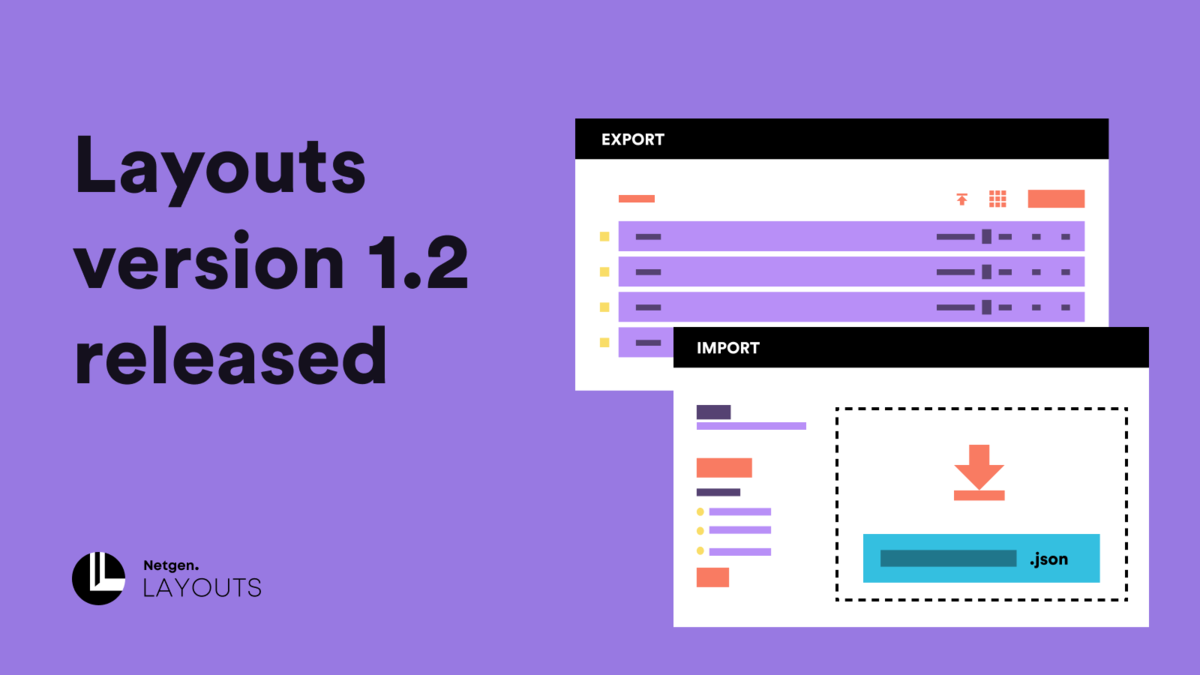 Layouts version 1.2 released

Netgen.
LAYOUTS

EXPORT

IMPORT

.json